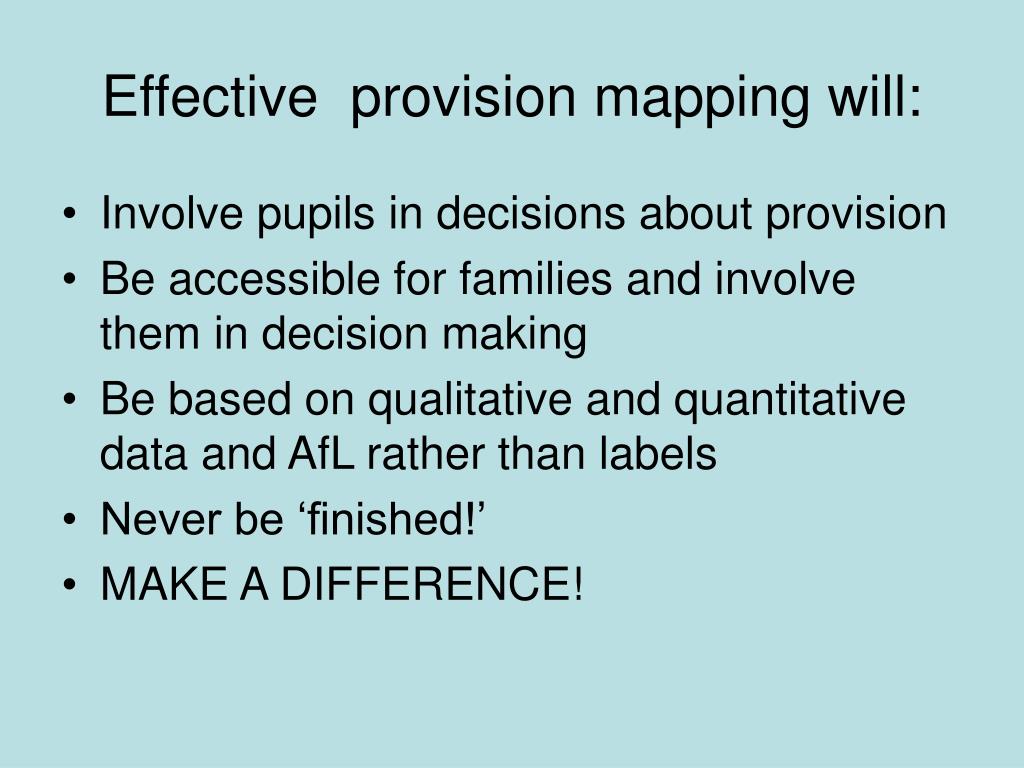 Effective provision mapping will:

• Involve pupils in decisions about provision
• Be accessible for families and involve them in decision making
• Be based on qualitative and quantitative data and AfL rather than labels
• Never be ‘finished!’
• MAKE A DIFFERENCE!